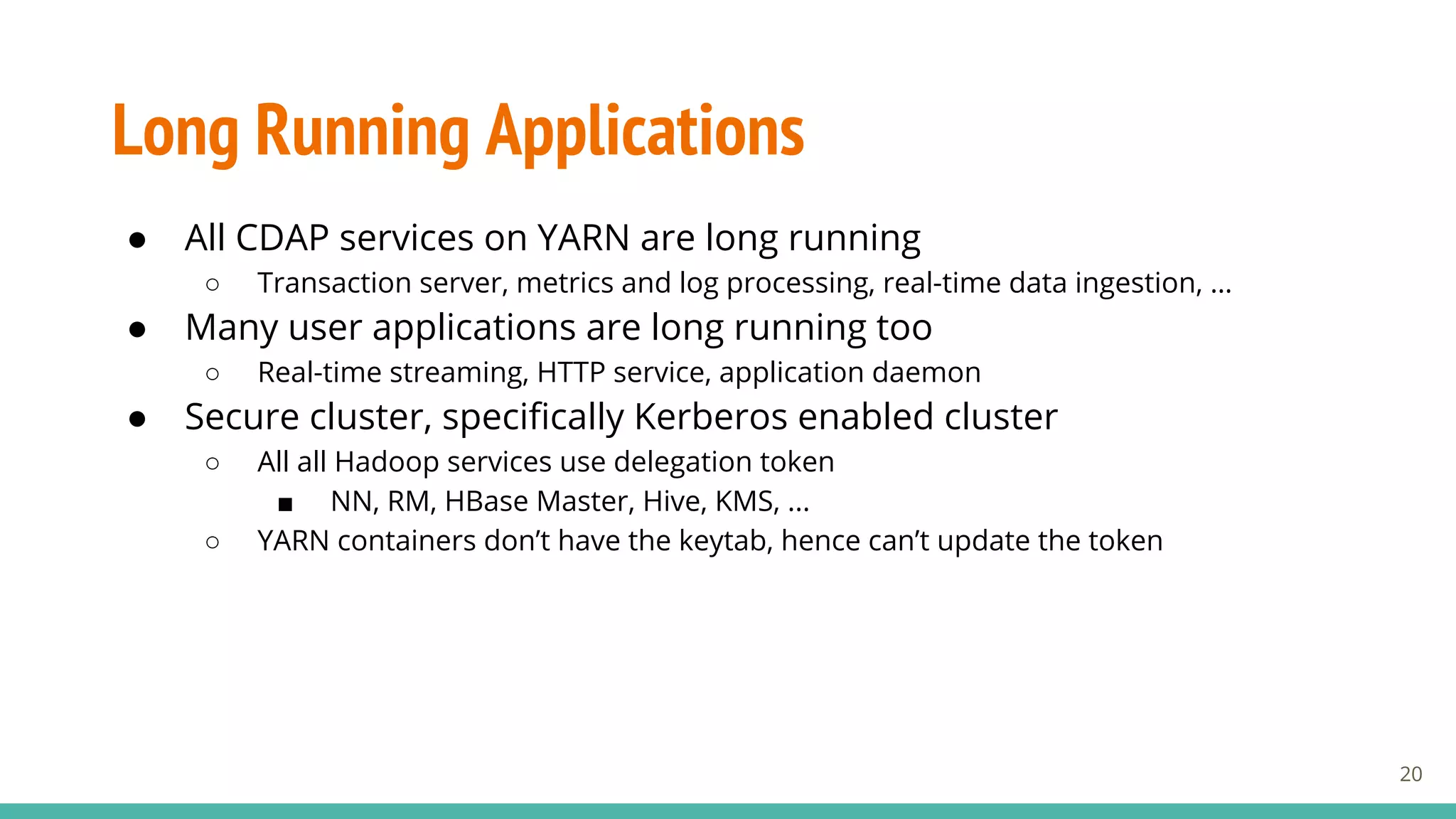 Long Running Applications

● All CDAP services on YARN are long running
 ○ Transaction server, metrics and log processing, real-time data ingestion, ...
● Many user applications are long running too
 ○ Real-time streaming, HTTP service, application daemon
● Secure cluster, specifically Kerberos enabled cluster
 ○ All all Hadoop services use delegation token
  ■ NN, RM, HBase Master, Hive, KMS, ...
 ○ YARN containers don't have the keytab, hence can't update the token

20